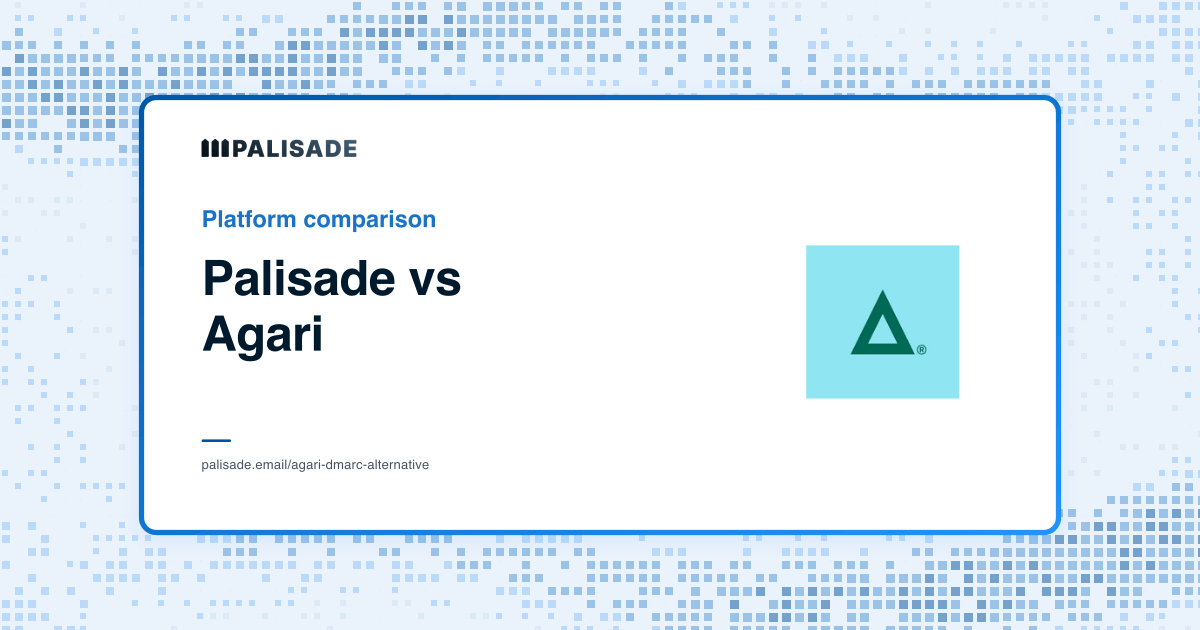 PALISADE

Platform comparison

Palisade vs Agari

®

palisade.email/agari-dmarc-alternative